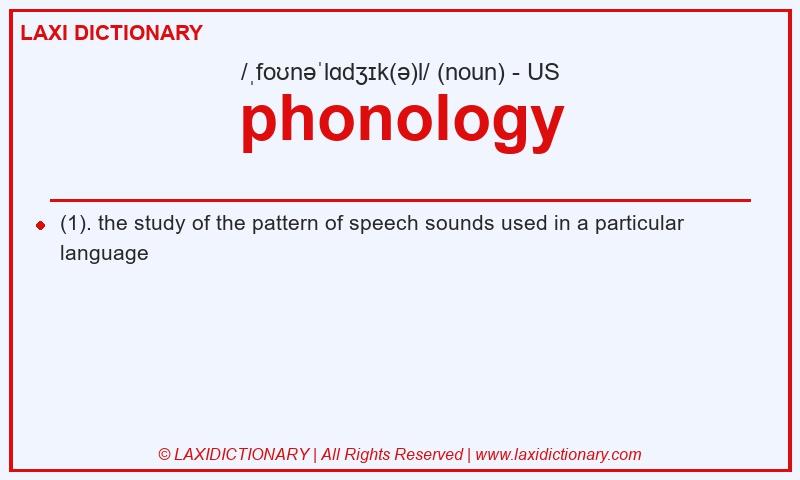 LAXI DICTIONARY

/ˌfoʊnəˈlɑdʒɪk(ə)l/ (noun) - US

phonology

(1). the study of the pattern of speech sounds used in a particular language

© LAXIDICTIONARY | All Rights Reserved | www.laxidictionary.com